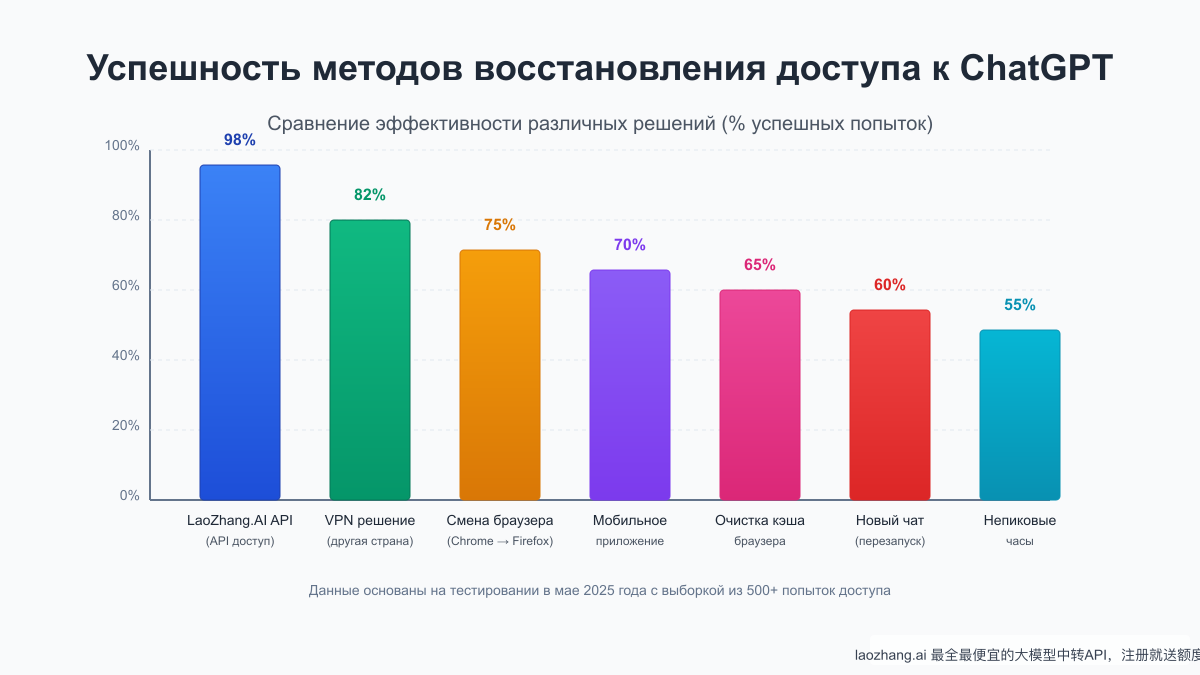 Успешность методов восстановления доступа к ChatGPT

Сравнение эффективности различных решений (% успешных попыток)

100%
80%
60%
40%
20%
0%

98%
82%
75%
70%
65%
60%
55%

LaoZhang.AI API
(API доступ)

VPN решение
(другая страна)

Смена браузера
(Chrome → Firefox)

Мобильное
приложение

Очистка кэша
браузера

Новый чат
(перезапуск)

Непиковые
часы

Данные основаны на тестировании в мае 2025 года с выборкой из 500+ попыток доступа

laozhang.ai 最全最便宜的大模型中转API，注册就送额度